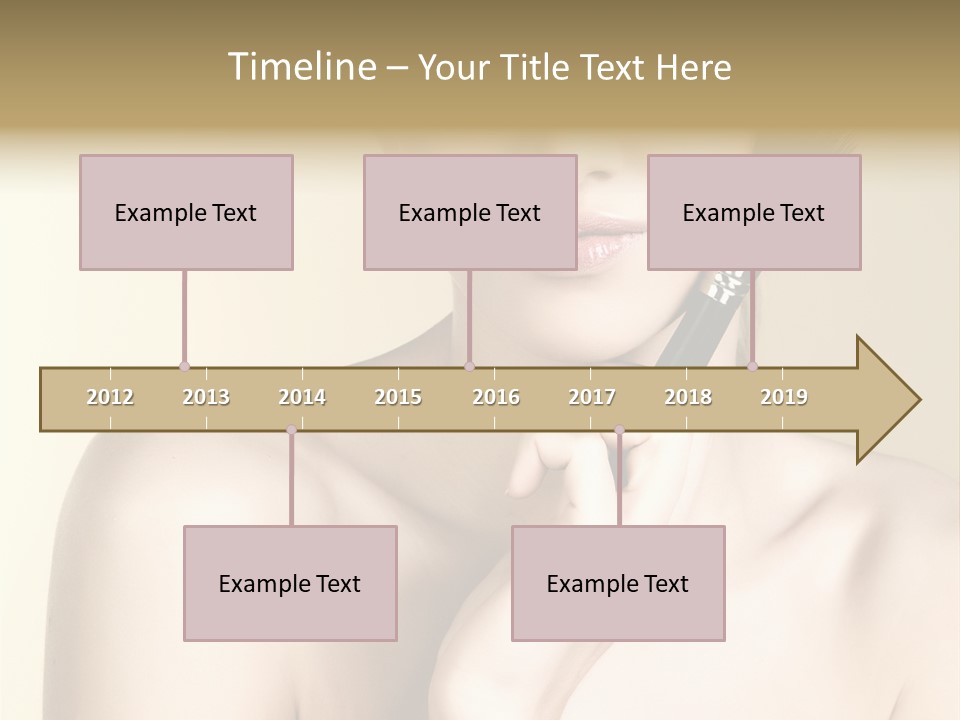 Timeline – Your Title Text Here

Example Text

Example Text

Example Text

2012 2013 2014 2015 2016 2017 2018 2019

Example Text

Example Text